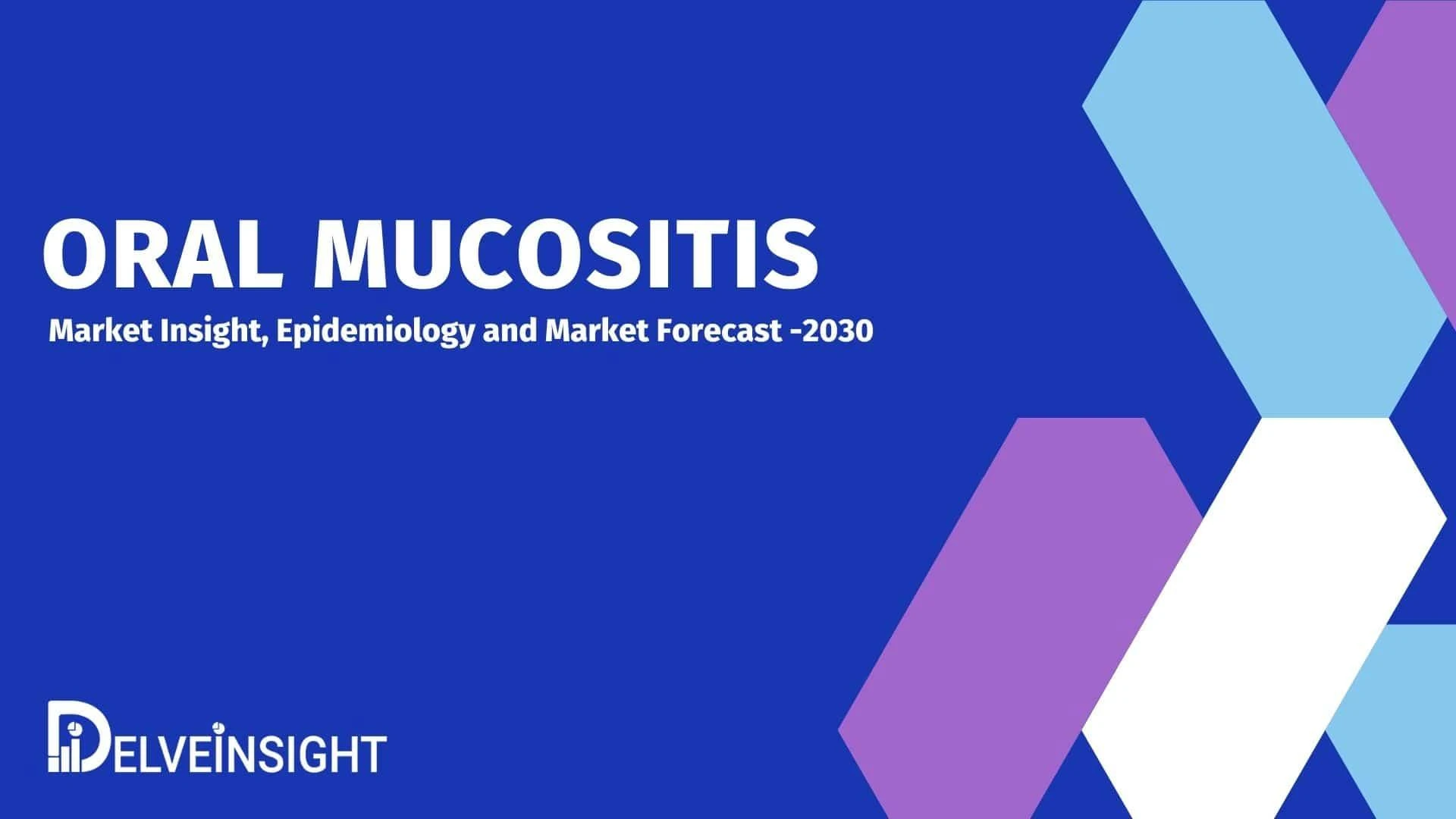 ORAL MUCOSITIS

Market Insight, Epidemiology and Market Forecast -2030

DELVEINSIGHT